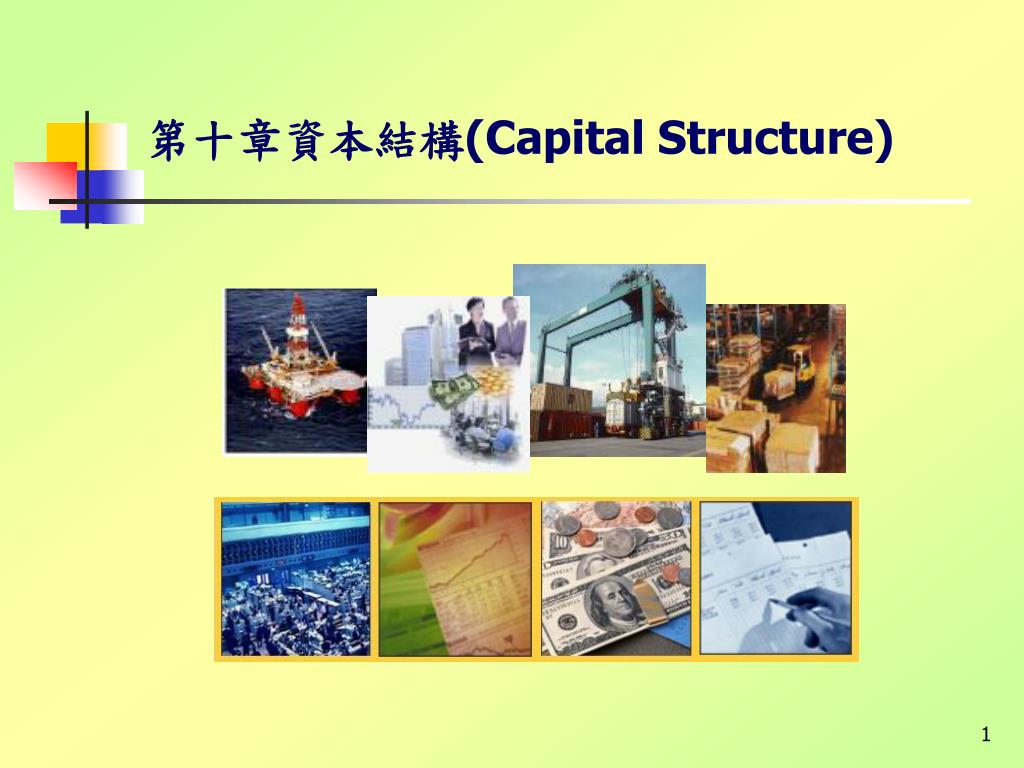 第十章資本結構(Capital Structure)

1